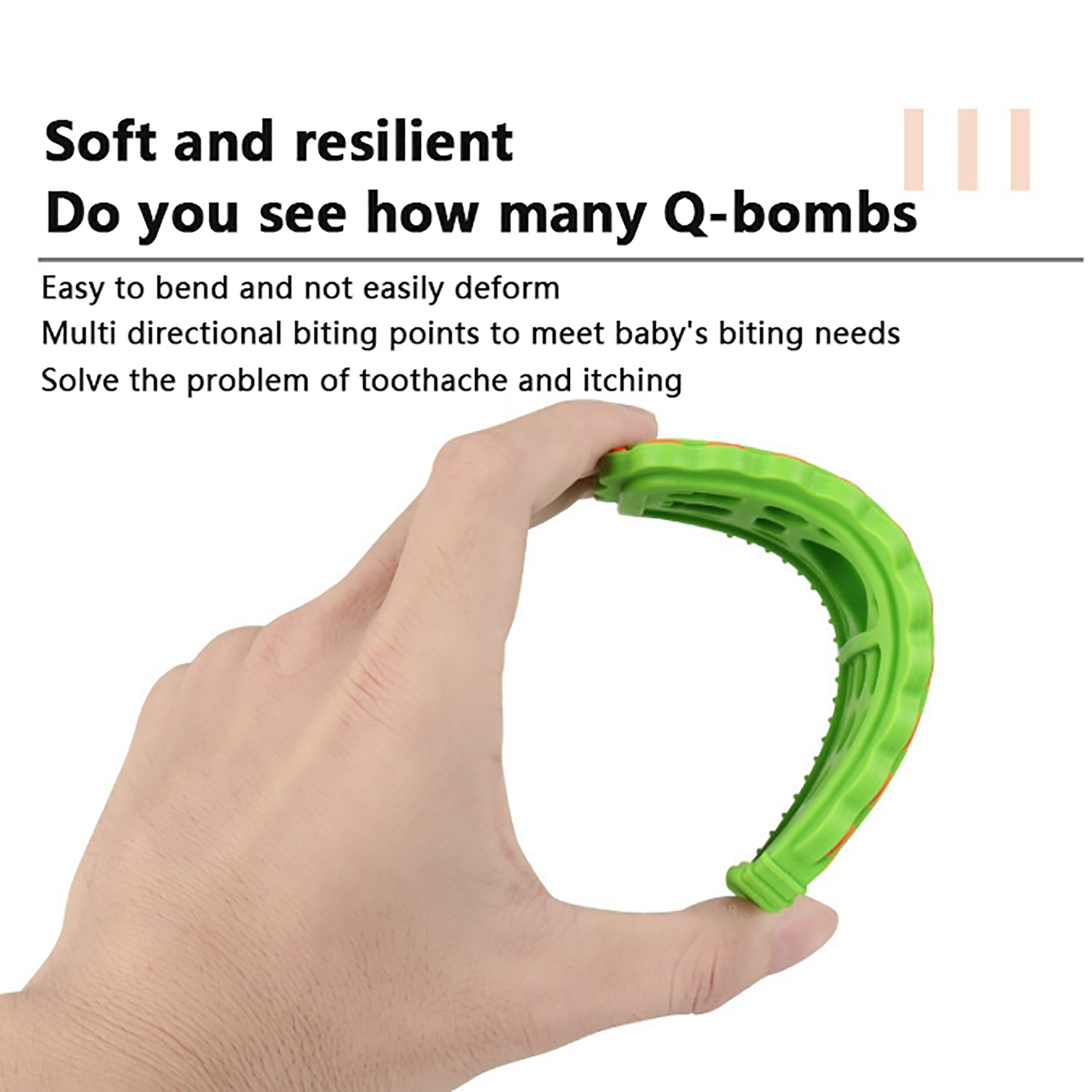 Soft and resilient
Do you see how many Q-bombs

Easy to bend and not easily deform
Multi directional biting points to meet baby's biting needs
Solve the problem of toothache and itching